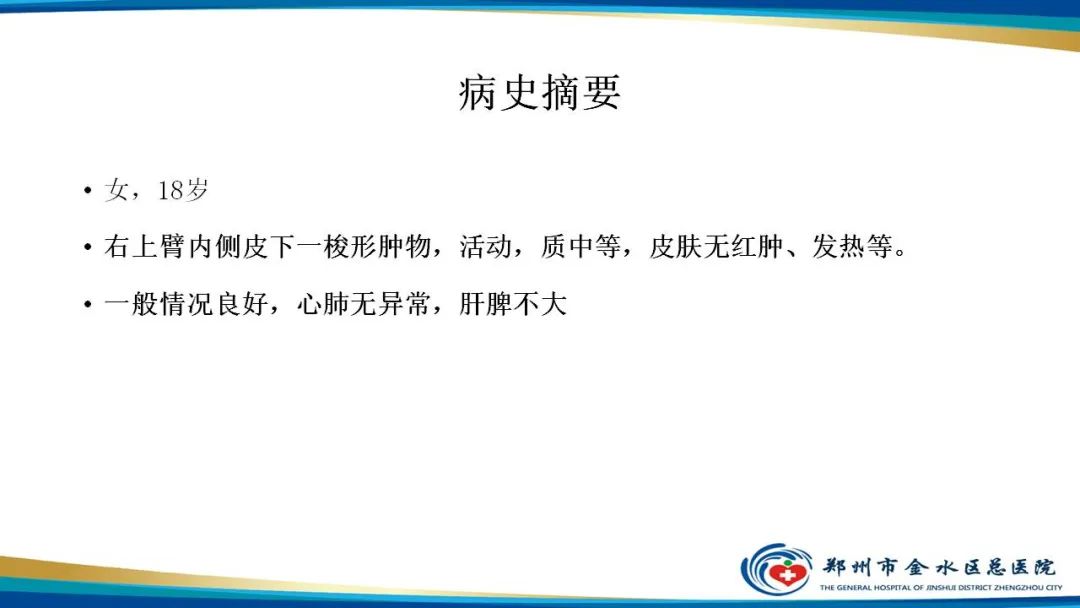 病史摘要

• 女，18岁

• 右上臂内侧皮下一梭形肿物，活动，质中等，皮肤无红肿、发热等。

• 一般情况良好，心肺无异常，肝脾不大

郑州市金水区总医院
THE GENERAL HOSPITAL OF JINSHUI DISTRICT ZHENGZHOU CITY